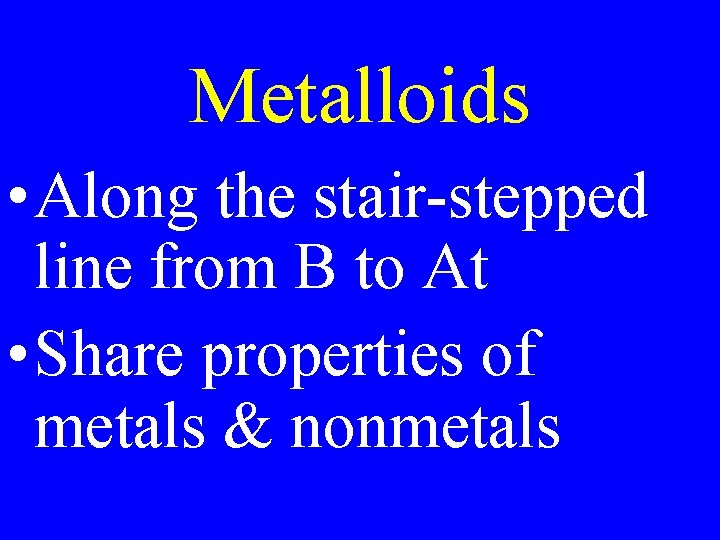 Metalloids

• Along the stair-stepped line from B to At

• Share properties of metals & nonmetals